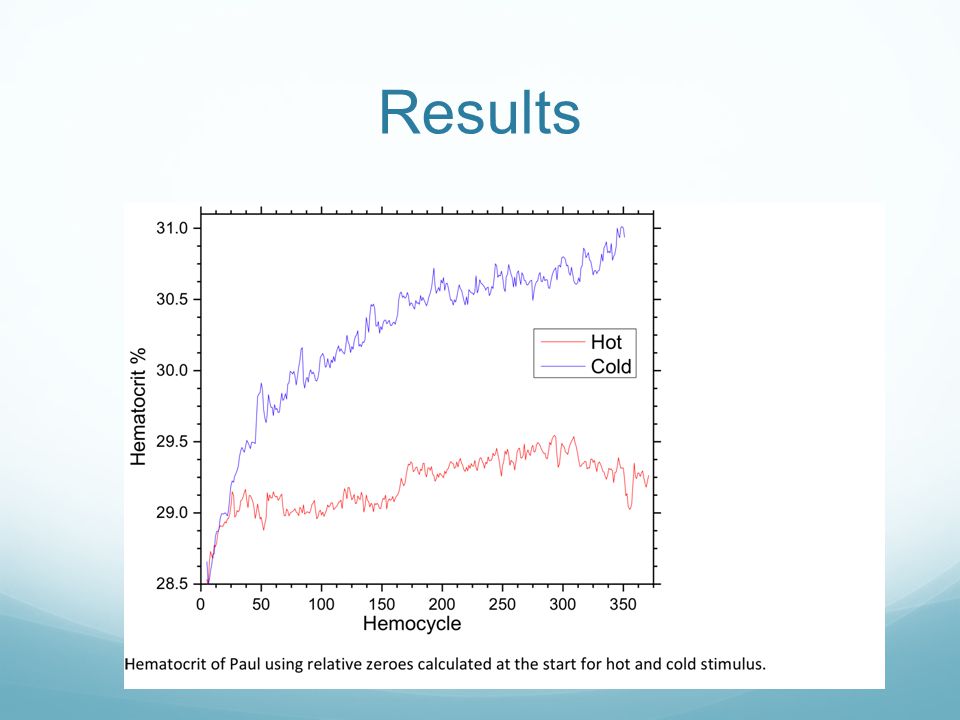 Results

31.0
30.5
30.0
29.5
29.0
28.5

Hematocrit %

Hot
Cold

0 50 100 150 200 250 300 350

Hemocycle

Hematocrit of Paul using relative zeroes calculated at the start for hot and cold stimulus.